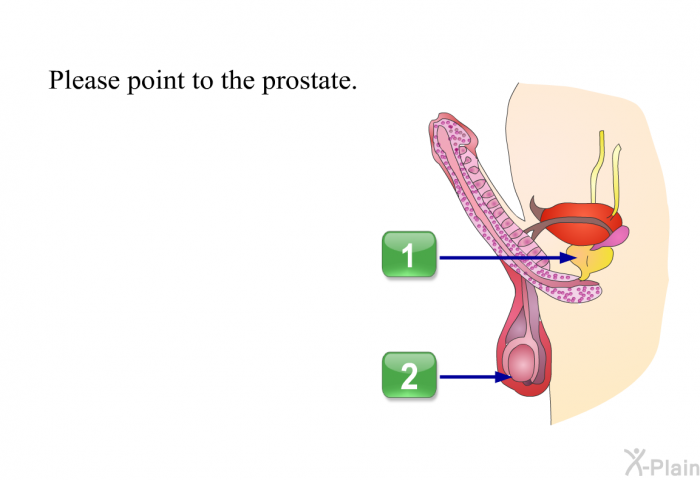 Please point to the prostate.

1

2

X-Plain